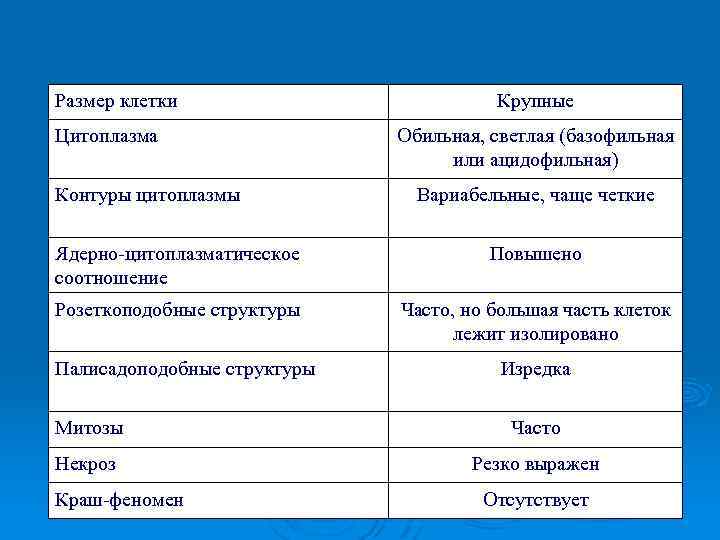 | Размер клетки | Крупные |
|---|---|
| Цитоплазма | Обильная, светлая (базофильная или ацидофильная) |
| Контуры цитоплазмы | Вариабельные, чаще четкие |
| Ядерно-цитоплазматическое соотношение | Повышено |
| Розеткоподобные структуры | Часто, но большая часть клеток лежит изолировано |
| Палисадоподобные структуры | Изредка |
| Митозы | Часто |
| Некроз | Резко выражен |
| Краш-феномен | Отсутствует |